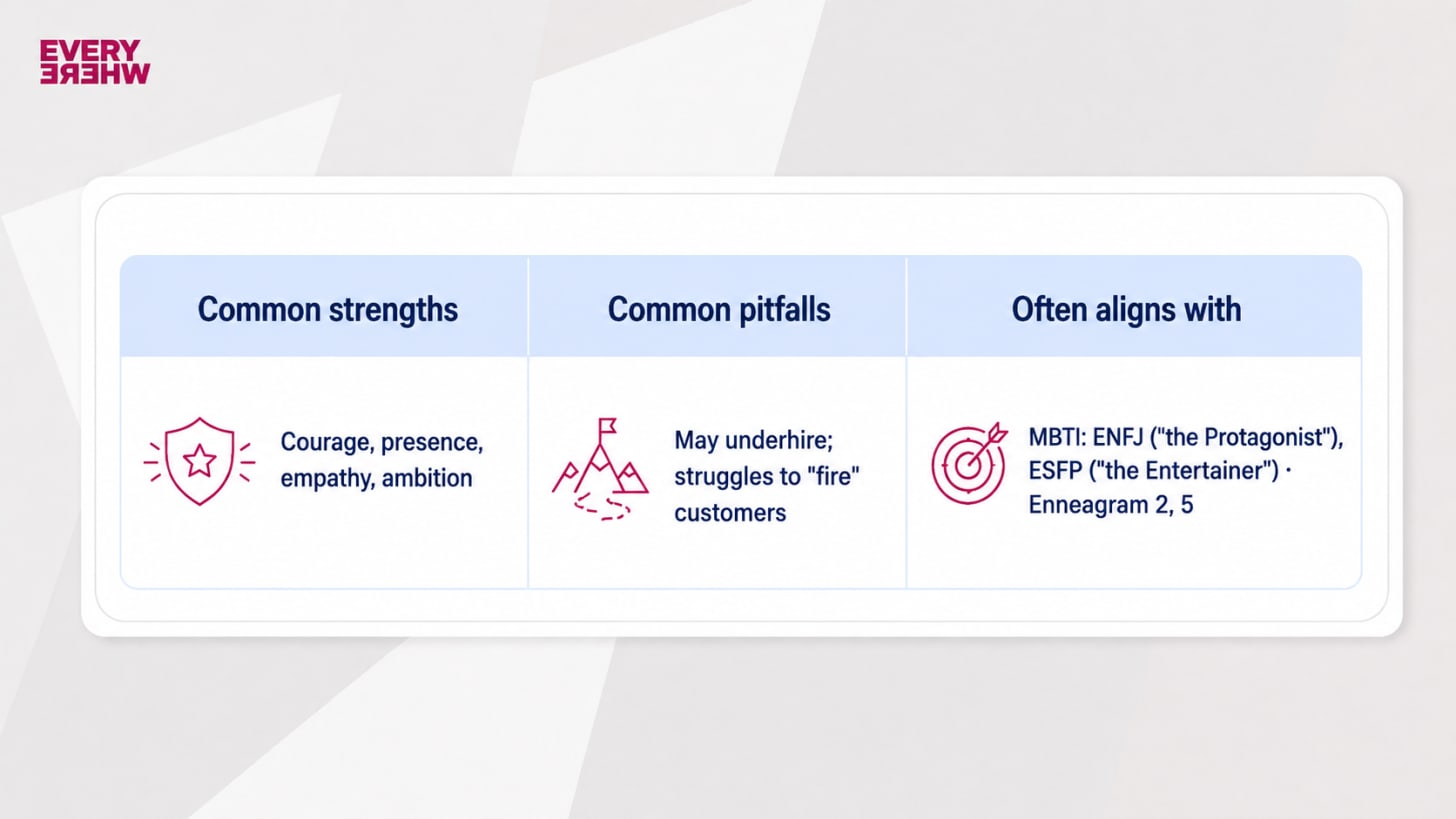 EVERY
WHERE

| Common strengths | Common pitfalls | Often aligns with |
|---|---|---|
| Courage, presence, empathy, ambition | May underhire; struggles to "fire" customers | MBTI: ENFJ ("the Protagonist"), ESFP ("the Entertainer") · Enneagram 2, 5 |